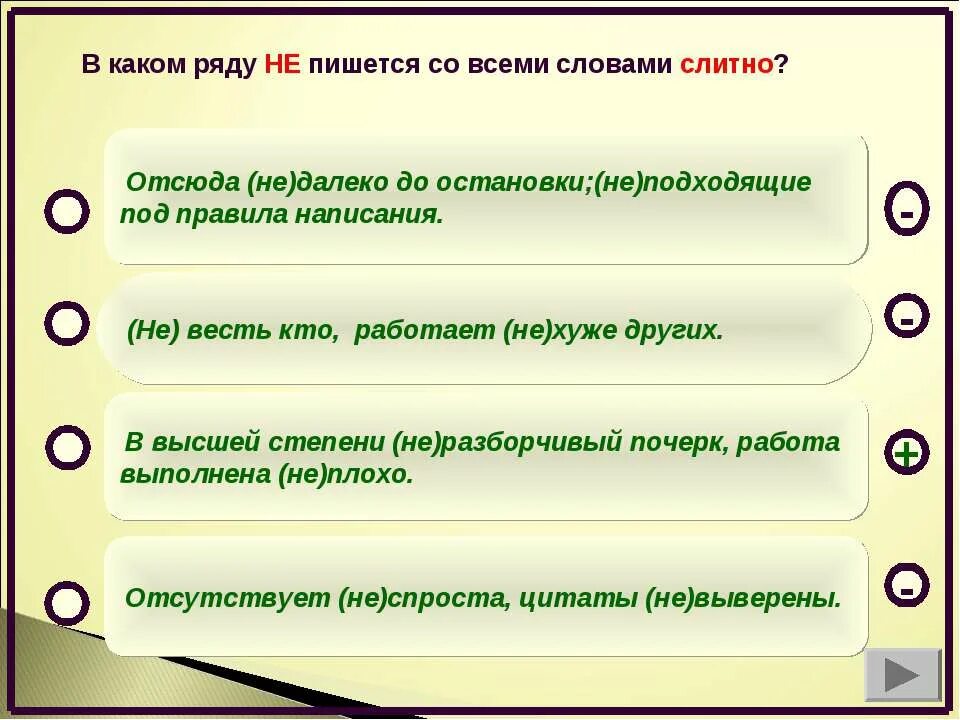 В каком ряду НЕ пишется со всеми словами слитно?

Отсюда (не)далеко до остановки;(не)подходящие под правила написания.

-

(Не) весть кто, работает (не)хуже других.

-

В высшей степени (не)разборчивый почерк, работа выполнена (не)плохо.

+

Отсутствует (не)спроста, цитаты (не)выверены.

-